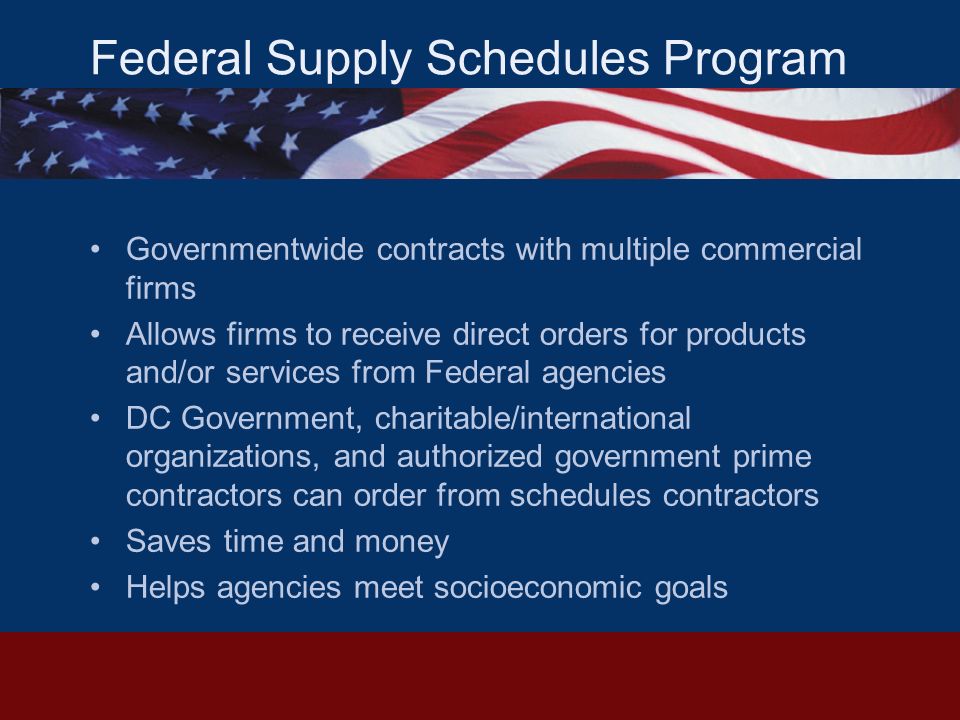 Federal Supply Schedules Program

• Governmentwide contracts with multiple commercial firms
• Allows firms to receive direct orders for products and/or services from Federal agencies
• DC Government, charitable/international organizations, and authorized government prime contractors can order from schedules contractors
• Saves time and money
• Helps agencies meet socioeconomic goals